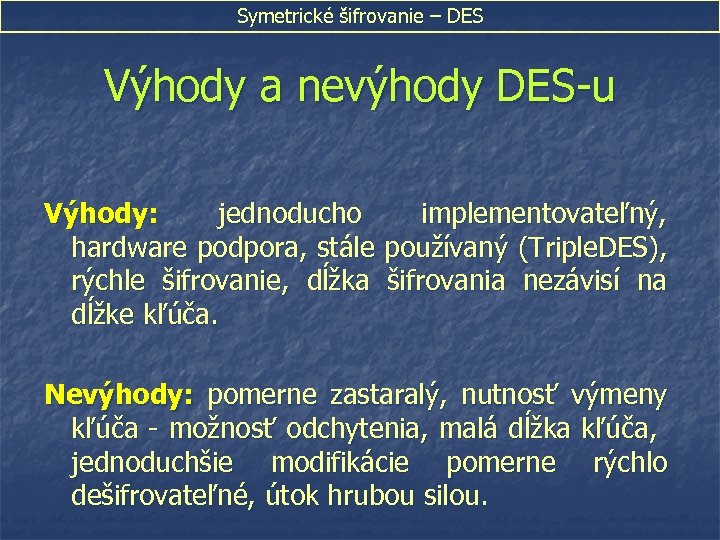 Symetrické šifrovanie – DES

Výhody a nevýhody DES-u

Výhody: jednoducho implementovateľný, hardware podpora, stále používaný (TripleDES), rýchle šifrovanie, dĺžka šifrovania nezávisí na dĺžke kľúča.

Nevýhody: pomerne zastaralý, nutnosť výmeny kľúča - možnosť odchytenia, malá dĺžka kľúča, jednoduchšie modifikácie pomerne rýchlo dešifrovateľné, útok hrubou silou.